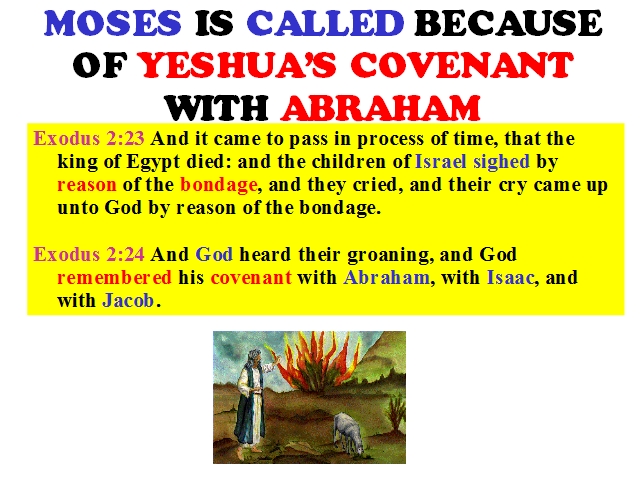 MOSES IS CALLED BECAUSE OF YESHUA'S COVENANT WITH ABRAHAM

Exodus 2:23 And it came to pass in process of time, that the king of Egypt died: and the children of Israel sighed by reason of the bondage, and they cried, and their cry came up unto God by reason of the bondage.

Exodus 2:24 And God heard their groaning, and God remembered his covenant with Abraham, with Isaac, and with Jacob.